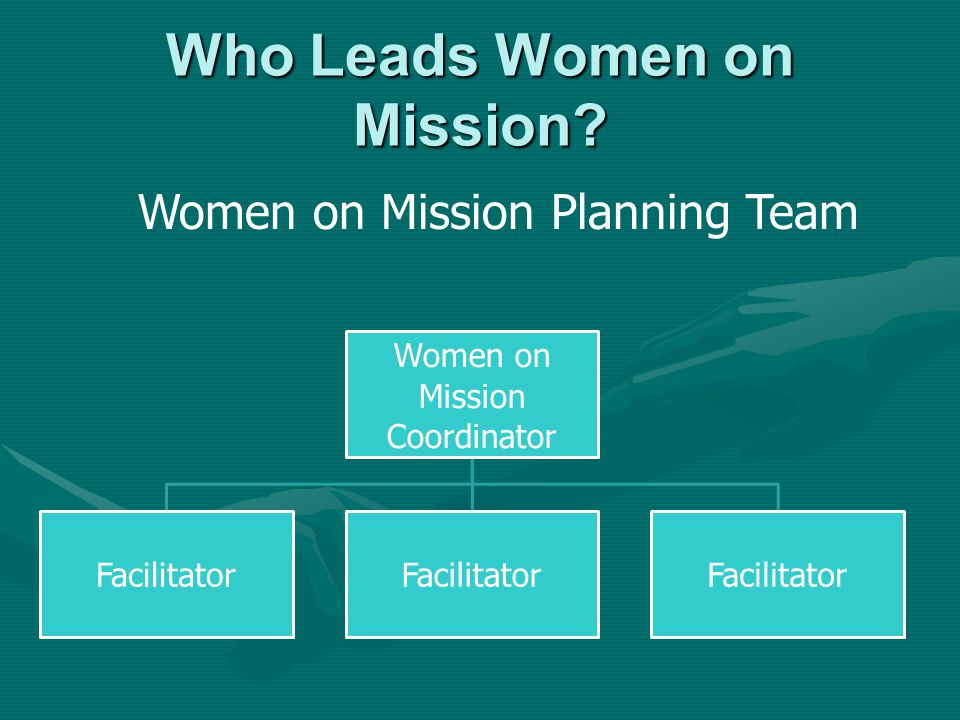 Who Leads Women on Mission?

Women on Mission Planning Team

Women on Mission Coordinator

Facilitator

Facilitator

Facilitator